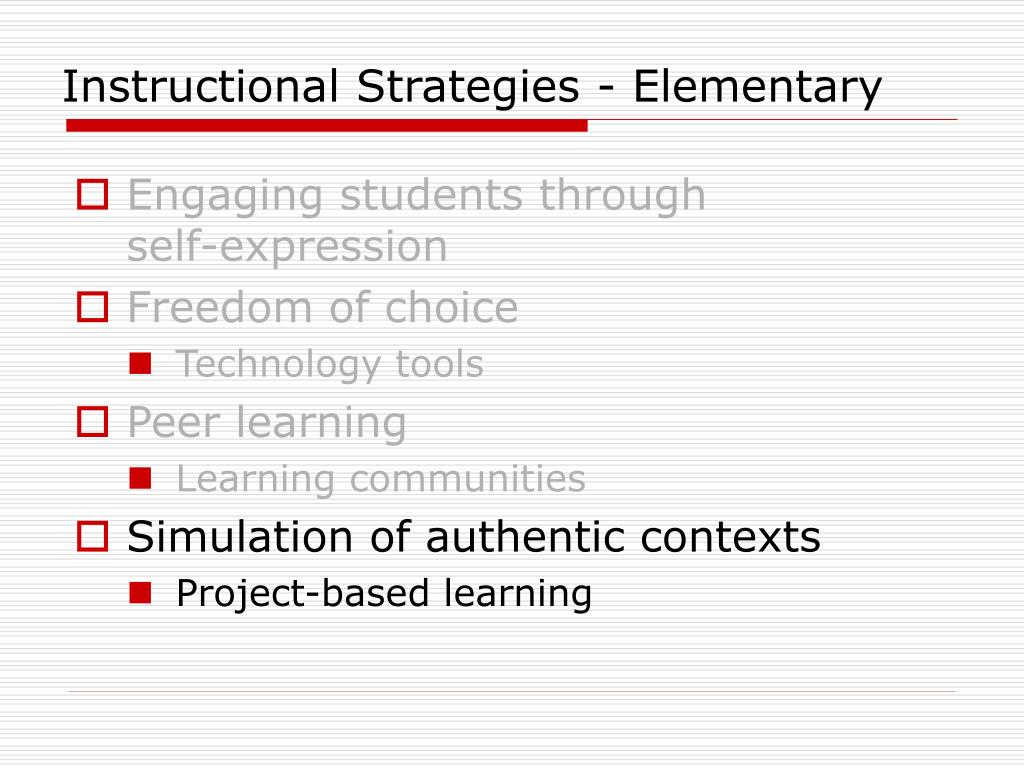 Instructional Strategies - Elementary

Engaging students through self-expression

Freedom of choice

Technology tools

Peer learning

Learning communities

Simulation of authentic contexts

Project-based learning